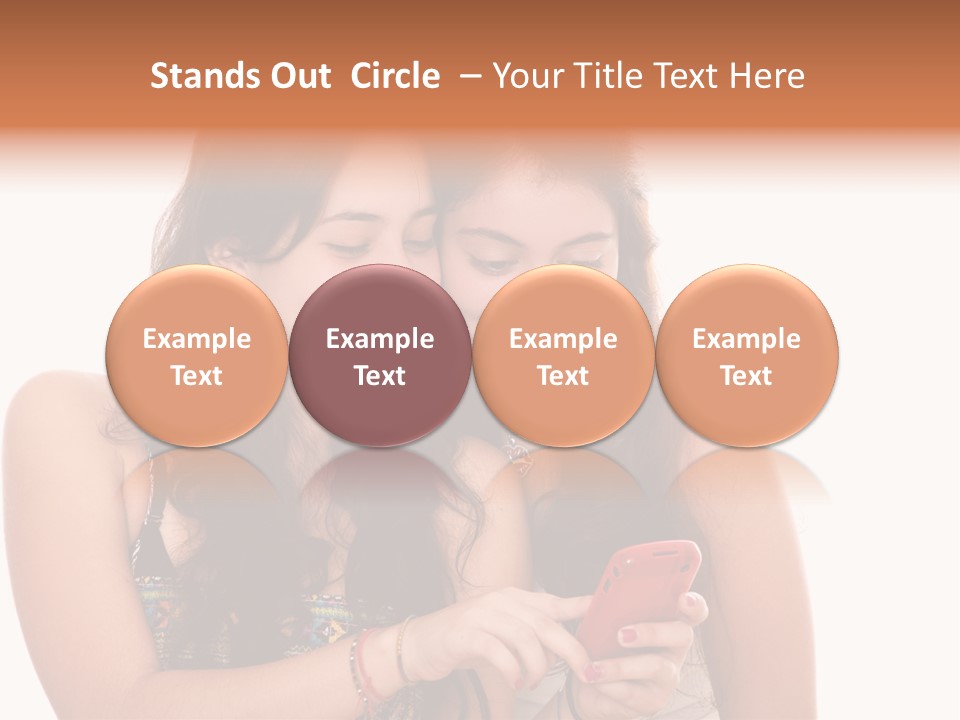 Stands Out Circle – Your Title Text Here

Example Text

Example Text

Example Text

Example Text